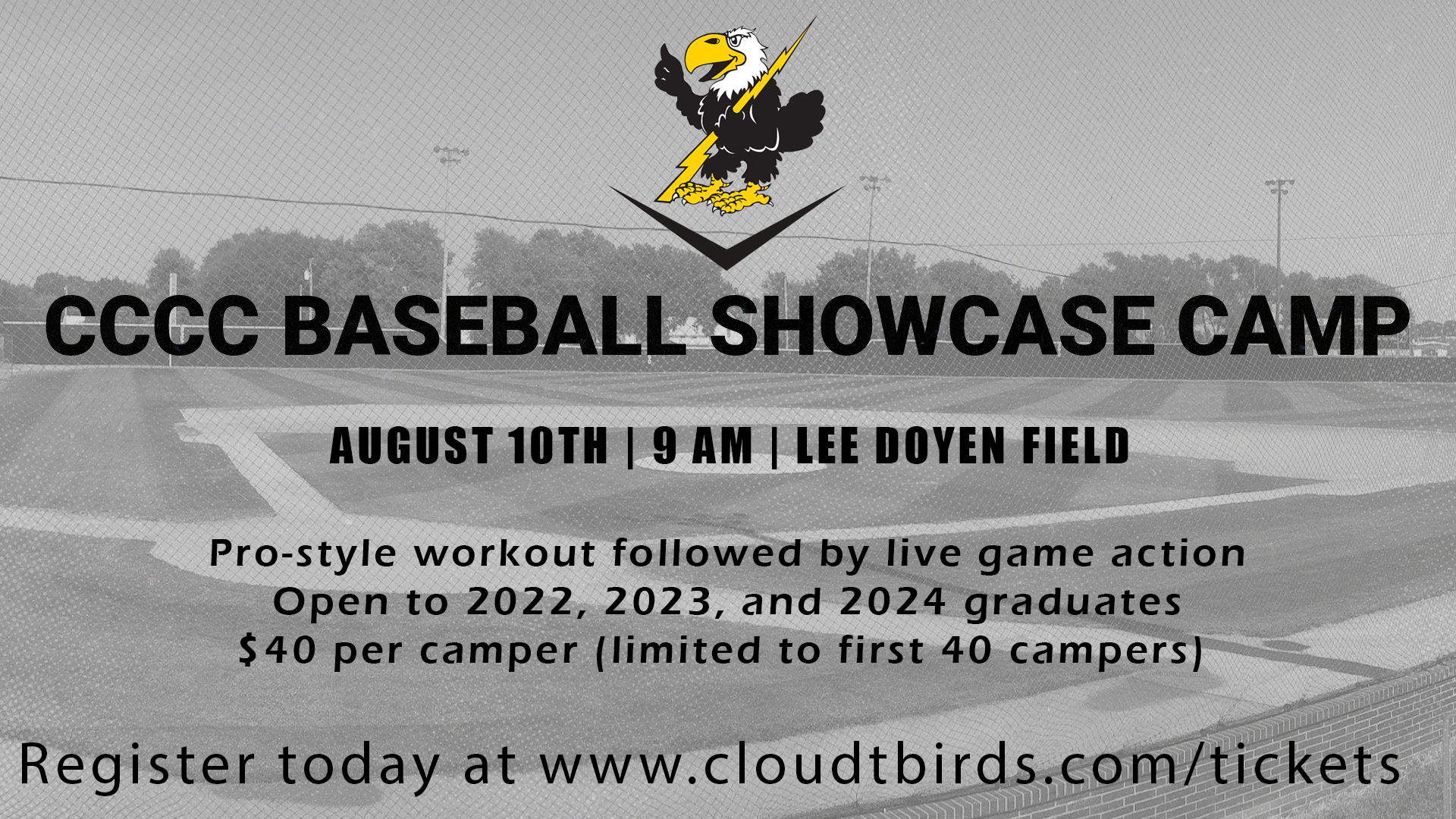 CCCC BASEBALL SHOWCASE CAMP

AUGUST 10TH | 9 AM | LEE DOYEN FIELD

Pro-style workout followed by live game action
Open to 2022, 2023, and 2024 graduates
$40 per camper (limited to first 40 campers)

Register today at www.cloudtbirds.com/tickets